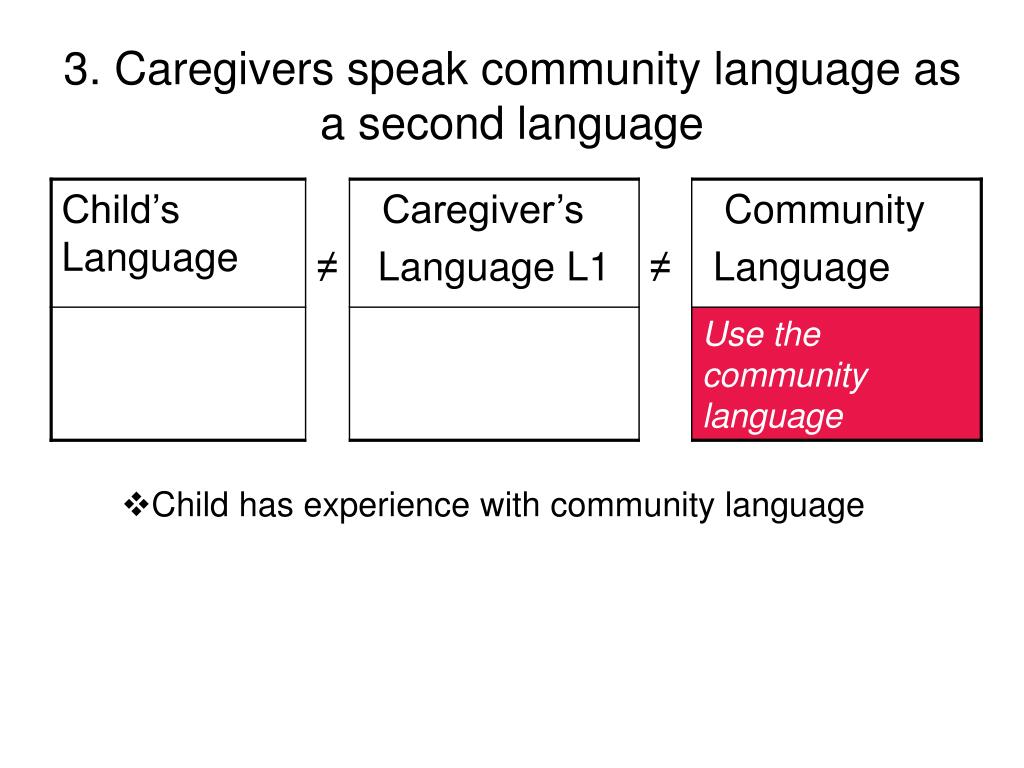 3. Caregivers speak community language as a second language

| Child's Language | ≠ | Caregiver's Language L1 | ≠ | Community Language |
|---|---|---|---|---|
| | | | | Use the community language |

❖Child has experience with community language